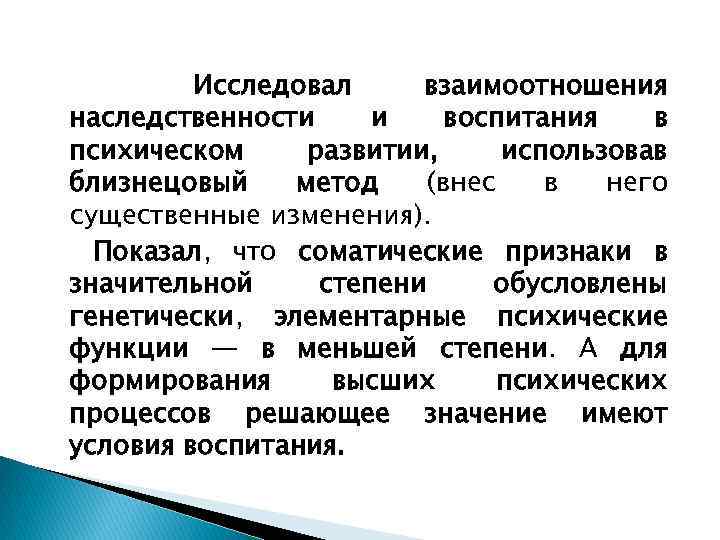 Исследовал взаимоотношения наследственности и воспитания в психическом развитии, использовав близнецовый метод (внес в него существенные изменения).

Показал, что соматические признаки в значительной степени обусловлены генетически, элементарные психические функции — в меньшей степени. А для формирования высших психических процессов решающее значение имеют условия воспитания.